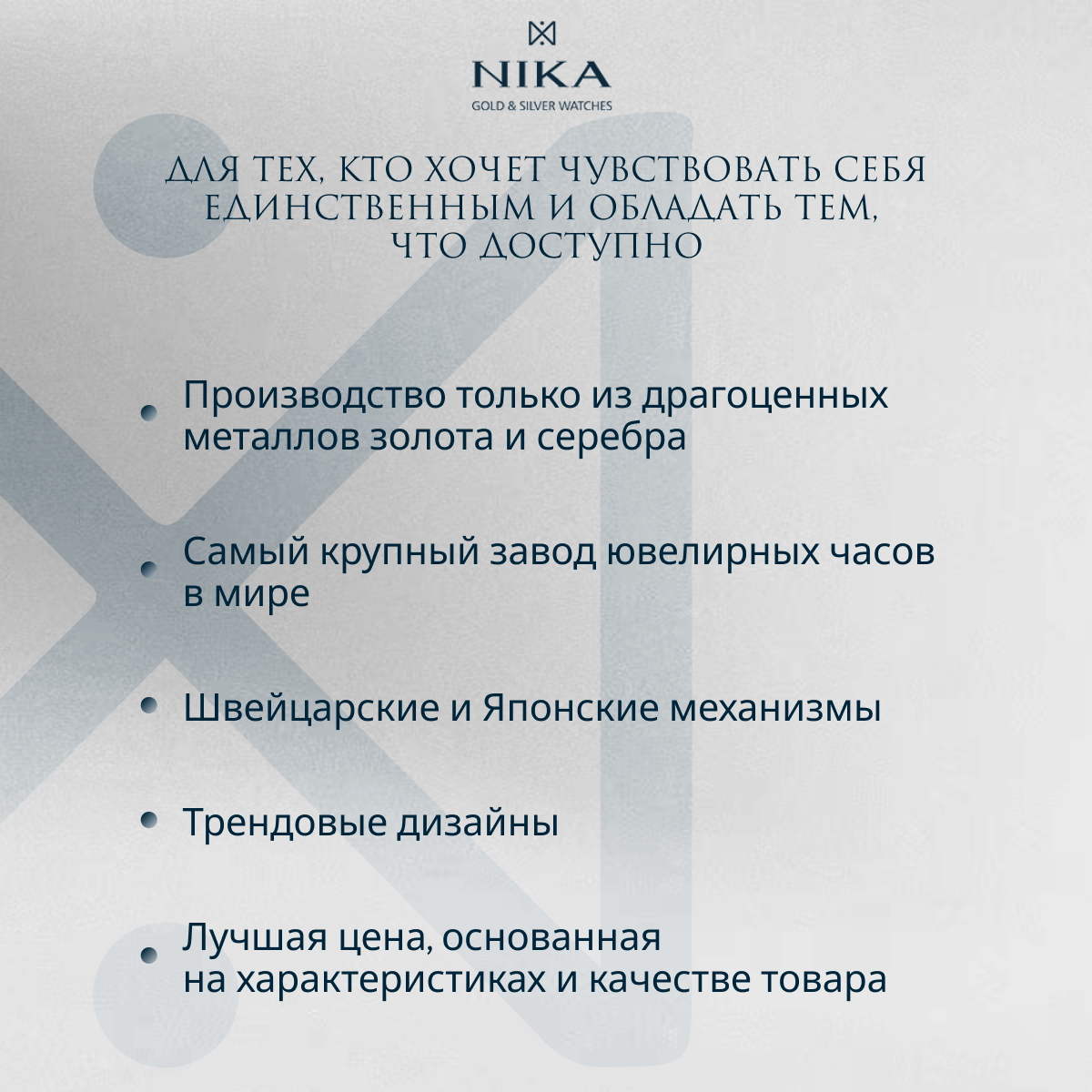 NIKA
GOLD & SILVER WATCHES

ДЛЯ ТЕХ, КТО ХОЧЕТ ЧУВСТВОВАТЬ СЕБЯ ЕДИНСТВЕННЫМ И ОБЛАДАТЬ ТЕМ, ЧТО ДОСТУПНО

• Производство только из драгоценных металлов золота и серебра

• Самый крупный завод ювелирных часов в мире

• Швейцарские и Японские механизмы

• Трендовые дизайны

• Лучшая цена, основанная на характеристиках и качестве товара